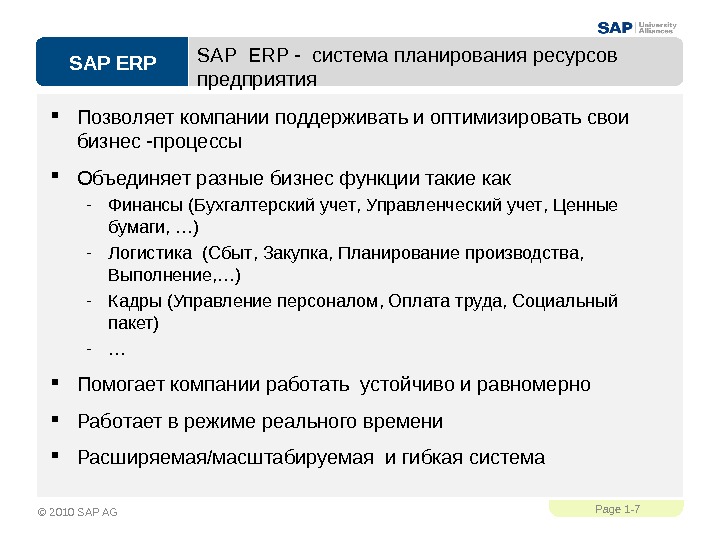 SAP University Alliances

SAP ERP

SAP ERP - система планирования ресурсов предприятия

▪ Позволяет компании поддерживать и оптимизировать свои бизнес -процессы

▪ Объединяет разные бизнес функции такие как
- Финансы (Бухгалтерский учет, Управленческий учет, Ценные бумаги, …)
- Логистика (Сбыт, Закупка, Планирование производства, Выполнение,…)
- Кадры (Управление персоналом, Оплата труда, Социальный пакет)
- …

▪ Помогает компании работать устойчиво и равномерно

▪ Работает в режиме реального времени

▪ Расширяемая/масштабируемая и гибкая система

© 2010 SAP AG

Page 1-7